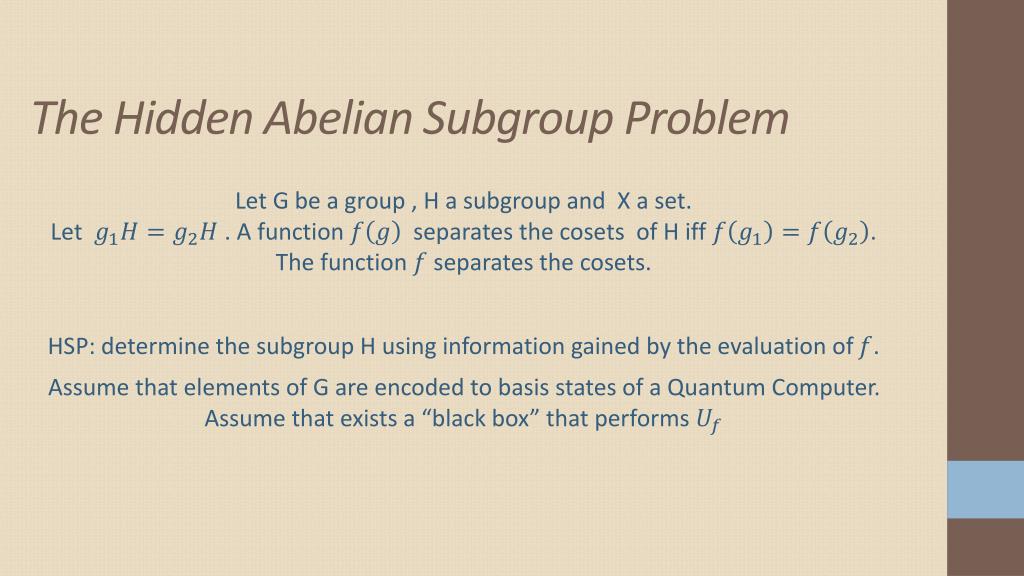 The Hidden Abelian Subgroup Problem

Let G be a group , H a subgroup and X a set.
Let $g_1H = g_2H$ . A function $f(g)$ separates the cosets of H iff $f(g_1) = f(g_2)$.
The function $f$ separates the cosets.

HSP: determine the subgroup H using information gained by the evaluation of $f$.

Assume that elements of G are encoded to basis states of a Quantum Computer.
Assume that exists a “black box” that performs $U_f$